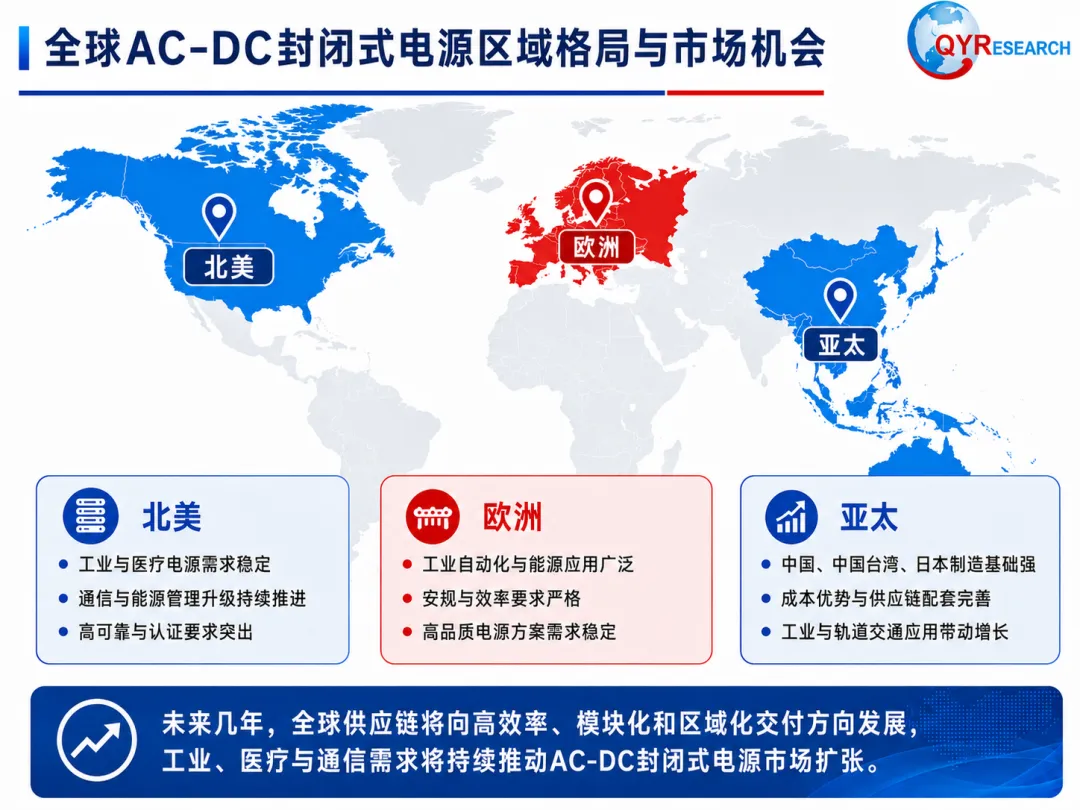 全球AC-DC封闭式电源区域格局与市场机会

QYRESEARCH

北美

欧洲

亚太

北美

- 工业与医疗电源需求稳定
- 通信与能源管理升级持续推进
- 高可靠与认证要求突出

欧洲

- 工业自动化与能源应用广泛
- 安规与效率要求严格
- 高品质电源方案需求稳定

亚太

- 中国、中国台湾、日本制造基础强
- 成本优势与供应链配套完善
- 工业与轨道交通应用带动增长

未来几年，全球供应链将向高效率、模块化和区域化交付方向发展，工业、医疗与通信需求将持续推动AC-DC封闭式电源市场扩张。